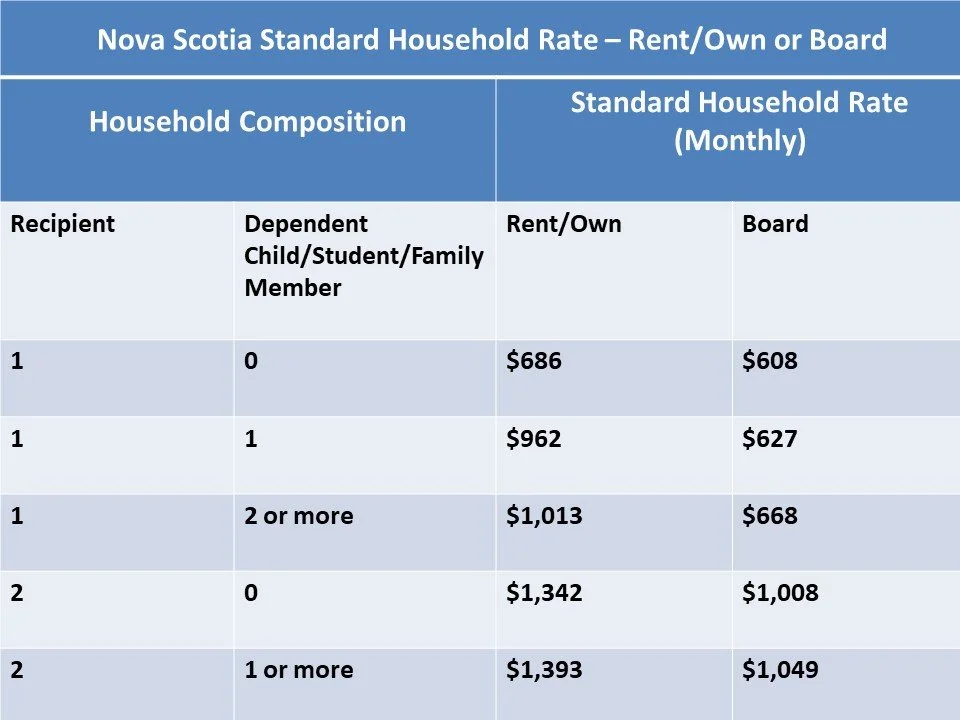 Nova Scotia Standard Household Rate – Rent/Own or Board

| Household Composition | | Standard Household Rate (Monthly) | |
|---|---|---|---|
| Recipient | Dependent Child/Student/Family Member | Rent/Own | Board |
| 1 | 0 | \$686 | \$608 |
| 1 | 1 | \$962 | \$627 |
| 1 | 2 or more | \$1,013 | \$668 |
| 2 | 0 | \$1,342 | \$1,008 |
| 2 | 1 or more | \$1,393 | \$1,049 |